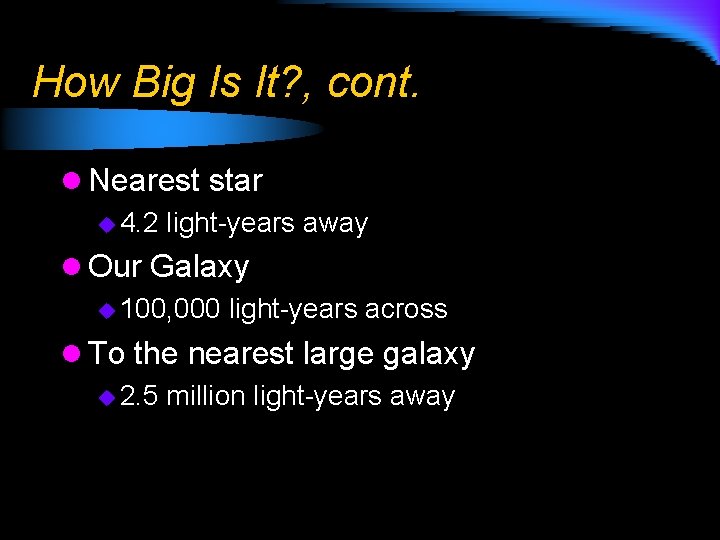 How Big Is It?, cont.

- Nearest star
  - 4.2 light-years away
- Our Galaxy
  - 100,000 light-years across
- To the nearest large galaxy
  - 2.5 million light-years away